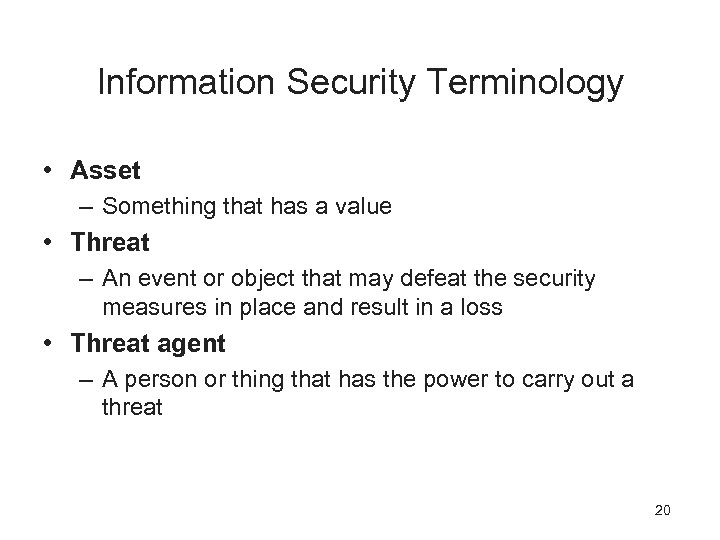 Information Security Terminology

• Asset
 – Something that has a value
• Threat
 – An event or object that may defeat the security measures in place and result in a loss
• Threat agent
 – A person or thing that has the power to carry out a threat

20